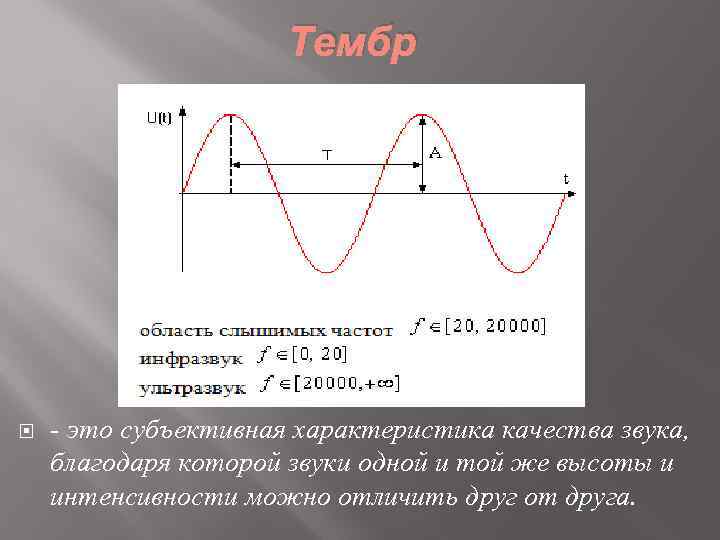 Тембр

U(t)

T

A

t

область слышимых частот $f \in [20, 20000]$
инфразвук $f \in [0, 20]$
ультразвук $f \in [20000, +\infty]$

- это субъективная характеристика качества звука, благодаря которой звуки одной и той же высоты и интенсивности можно отличить друг от друга.